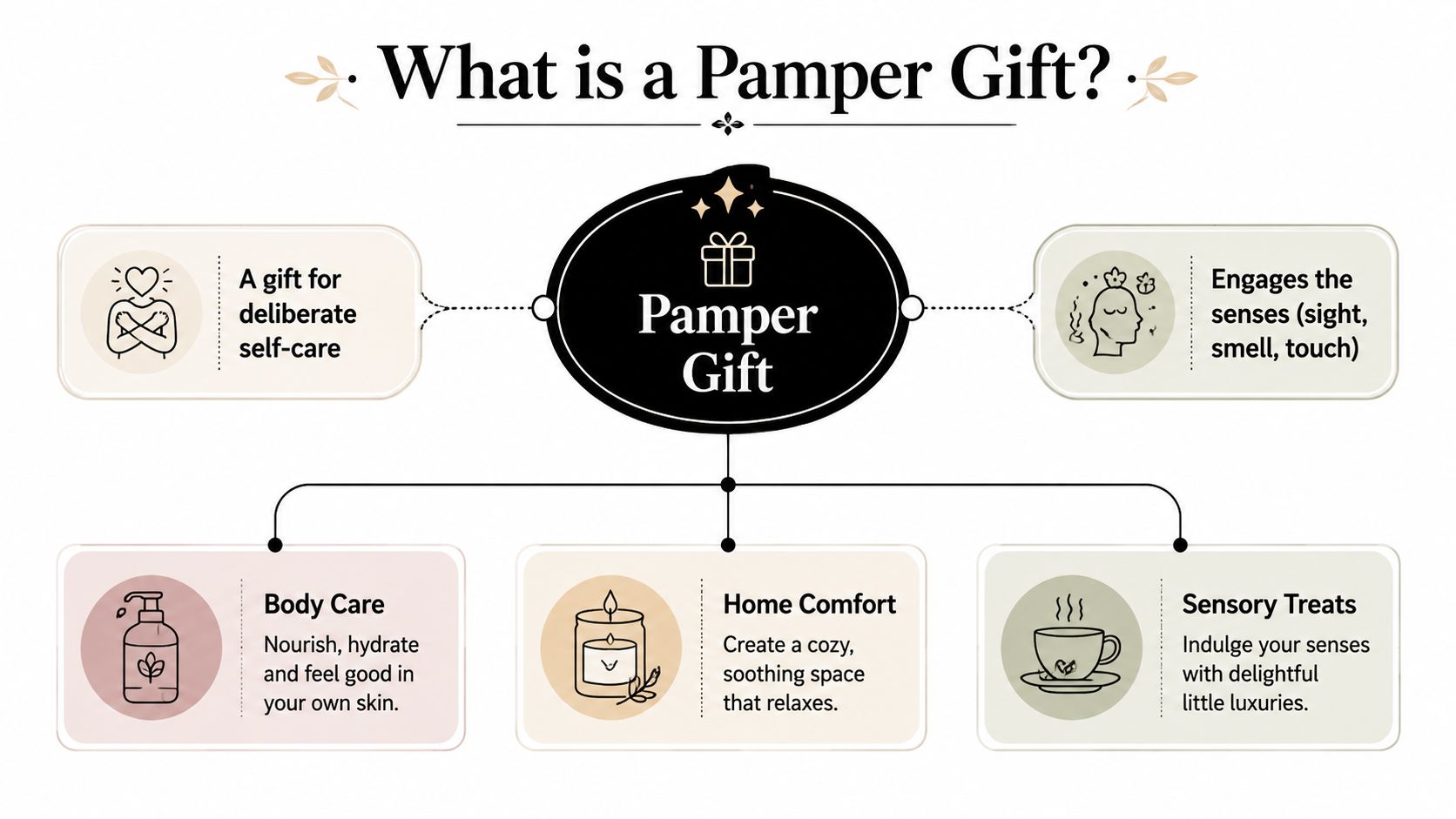 What is a Pamper Gift?

A gift for deliberate self-care

Pamper Gift

Engages the senses (sight, smell, touch)

Body Care
Nourish, hydrate and feel good in your own skin.

Home Comfort
Create a cozy, soothing space that relaxes.

Sensory Treats
Indulge your senses with delightful little luxuries.